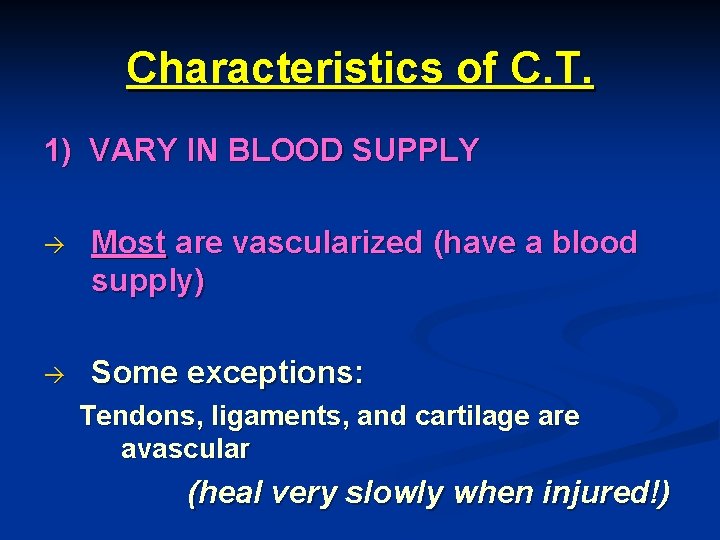 Characteristics of C.T.

1) VARY IN BLOOD SUPPLY

→ Most are vascularized (have a blood supply)

→ Some exceptions:

Tendons, ligaments, and cartilage are avascular

(heal very slowly when injured!)